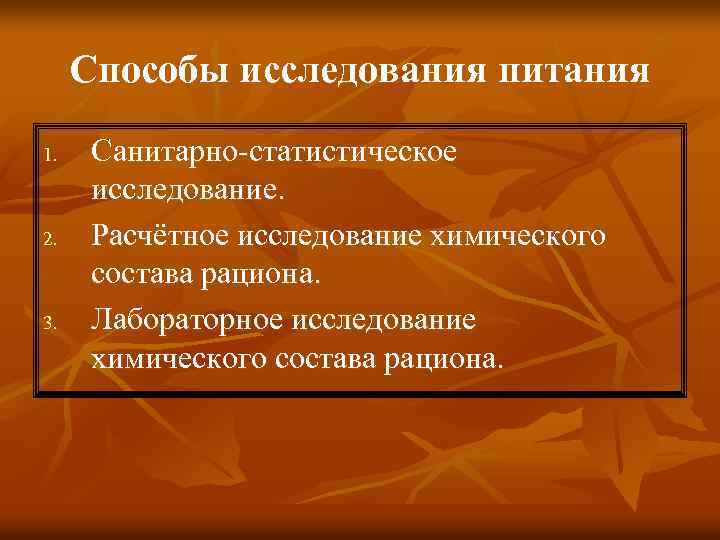 Способы исследования питания

1. Санитарно-статистическое исследование.
2. Расчётное исследование химического состава рациона.
3. Лабораторное исследование химического состава рациона.